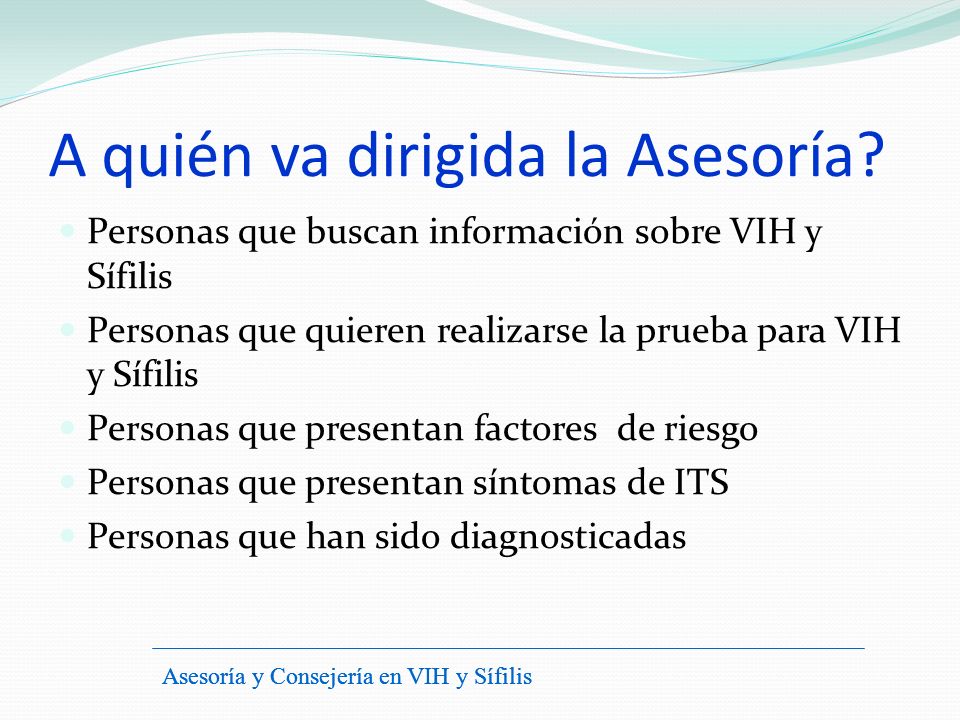 A quién va dirigida la Asesoría?

- Personas que buscan información sobre VIH y Sífilis
- Personas que quieren realizarse la prueba para VIH y Sífilis
- Personas que presentan factores  de riesgo
- Personas que presentan síntomas de ITS
- Personas que han sido diagnosticadas

Asesoría y Consejería en VIH y Sífilis